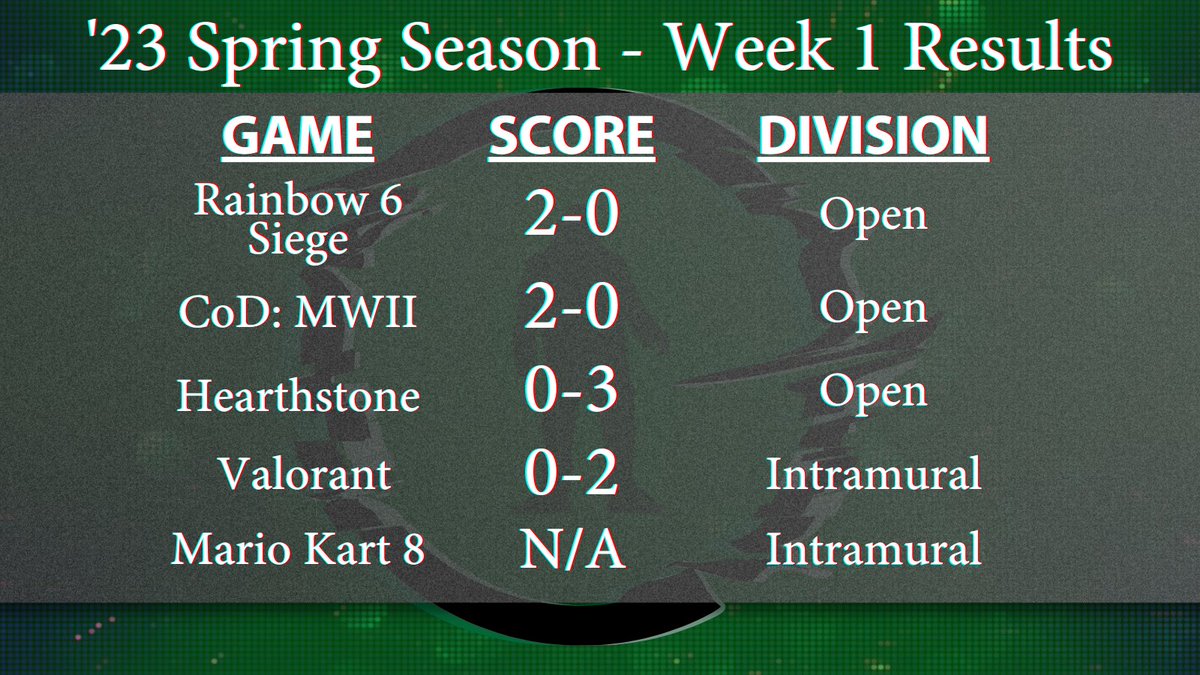 '23 Spring Season - Week 1 Results

| GAME | SCORE | DIVISION |
|---|---|---|
| Rainbow 6 Siege | 2-0 | Open |
| CoD: MWII | 2-0 | Open |
| Hearthstone | 0-3 | Open |
| Valorant | 0-2 | Intramural |
| Mario Kart 8 | N/A | Intramural |